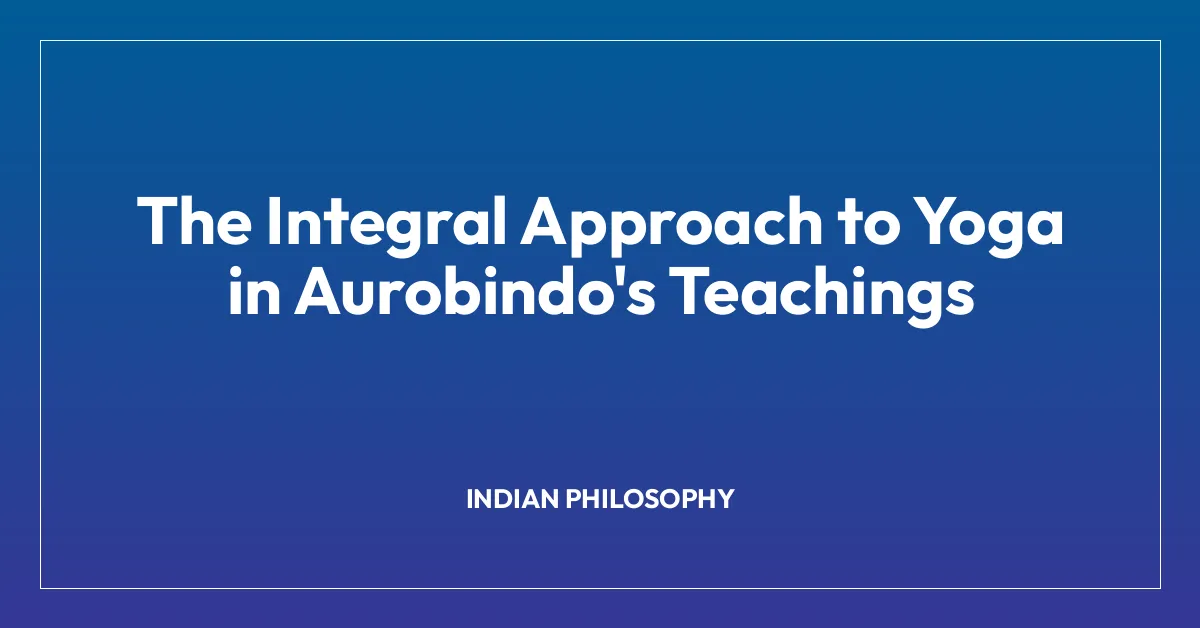 The Integral Approach to Yoga in Aurobindo's Teachings

INDIAN PHILOSOPHY